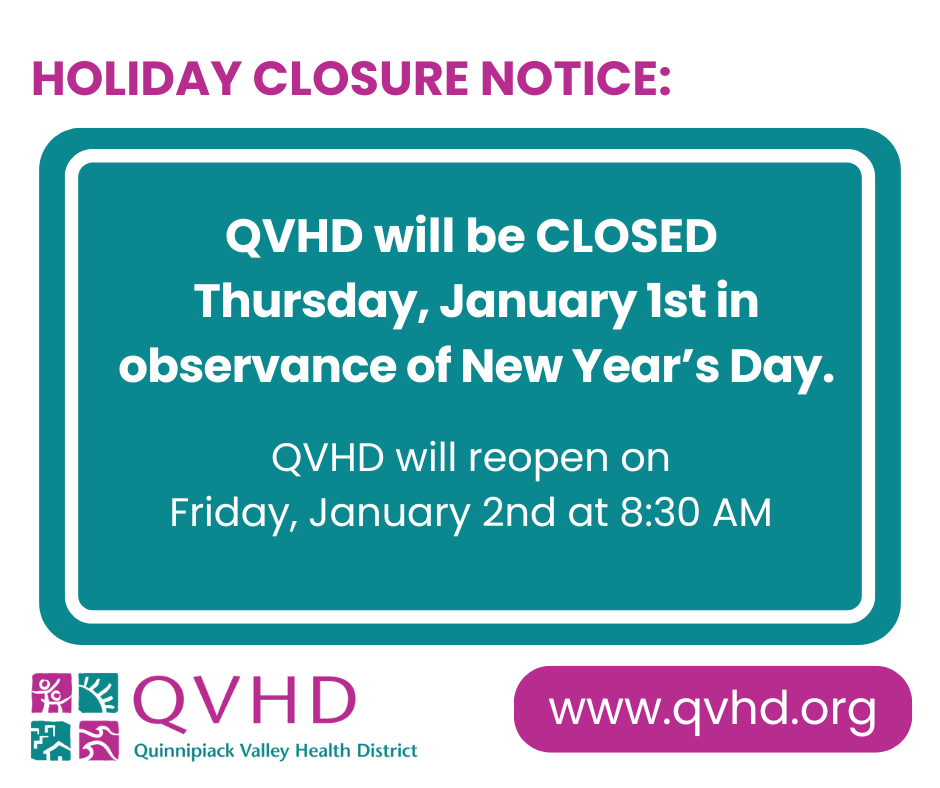 HOLIDAY CLOSURE NOTICE:

QVHD will be CLOSED Thursday, January 1st in observance of New Year's Day.

QVHD will reopen on Friday, January 2nd at 8:30 AM

QVHD
Quinnipiack Valley Health District

www.qvhd.org